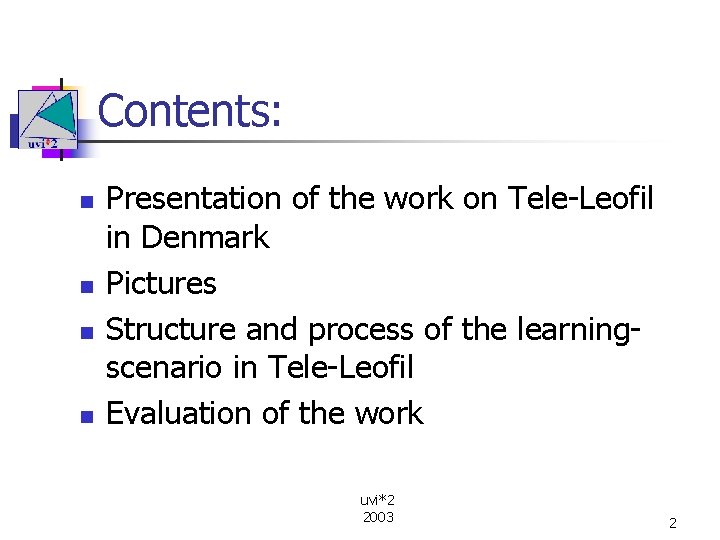 uvi*2

Contents:

- Presentation of the work on Tele-Leofil in Denmark
- Pictures
- Structure and process of the learning-scenario in Tele-Leofil
- Evaluation of the work

uvi*2
2003

2